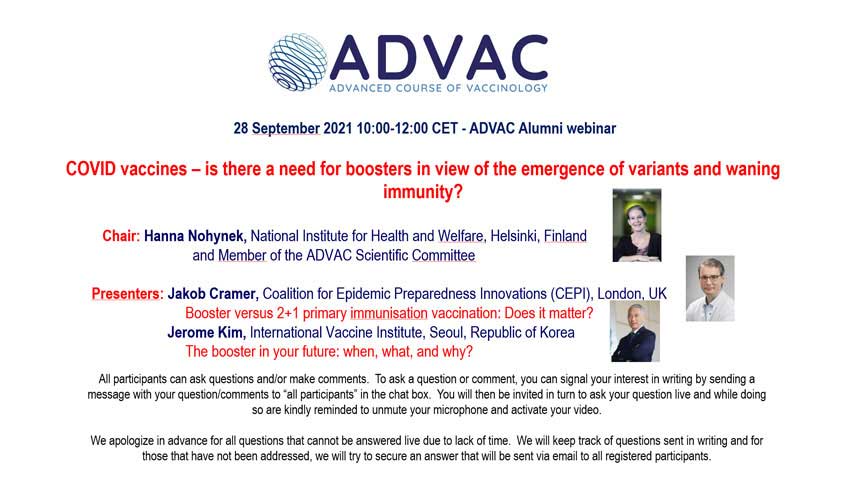 ADVAC
ADVANCED COURSE OF VACCINOLOGY

28 September 2021 10:00-12:00 CET - ADVAC Alumni webinar

COVID vaccines – is there a need for boosters in view of the emergence of variants and waning immunity?

Chair: Hanna Nohynek, National Institute for Health and Welfare, Helsinki, Finland and Member of the ADVAC Scientific Committee

Presenters: Jakob Cramer, Coalition for Epidemic Preparedness Innovations (CEPI), London, UK
Booster versus 2+1 primary immunisation vaccination: Does it matter?
Jerome Kim, International Vaccine Institute, Seoul, Republic of Korea
The booster in your future: when, what, and why?

All participants can ask questions and/or make comments. To ask a question or comment, you can signal your interest in writing by sending a message with your question/comments to "all participants" in the chat box. You will then be invited in turn to ask your question live and while doing so are kindly reminded to unmute your microphone and activate your video.

We apologize in advance for all questions that cannot be answered live due to lack of time. We will keep track of questions sent in writing and for those that have not been addressed, we will try to secure an answer that will be sent via email to all registered participants.